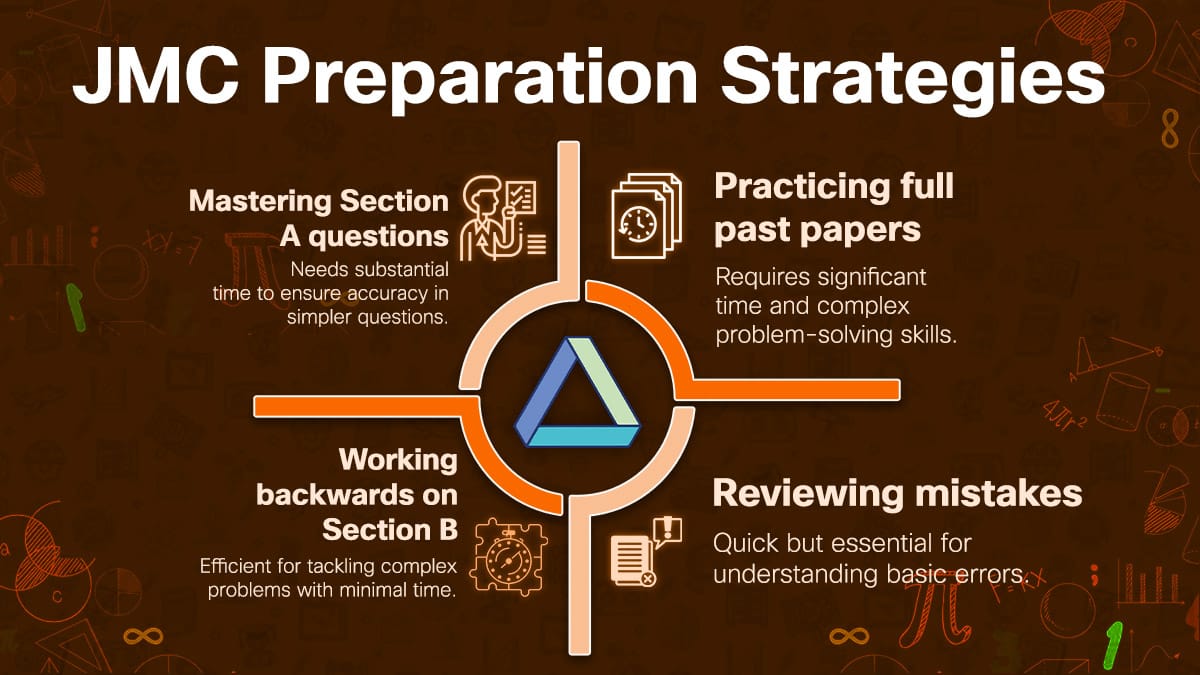 JMC Preparation Strategies

Mastering Section A questions

Needs substantial time to ensure accuracy in simpler questions.

Practicing full past papers

Requires significant time and complex problem-solving skills.

Working backwards on Section B

Efficient for tackling complex problems with minimal time.

Reviewing mistakes

Quick but essential for understanding basic errors.